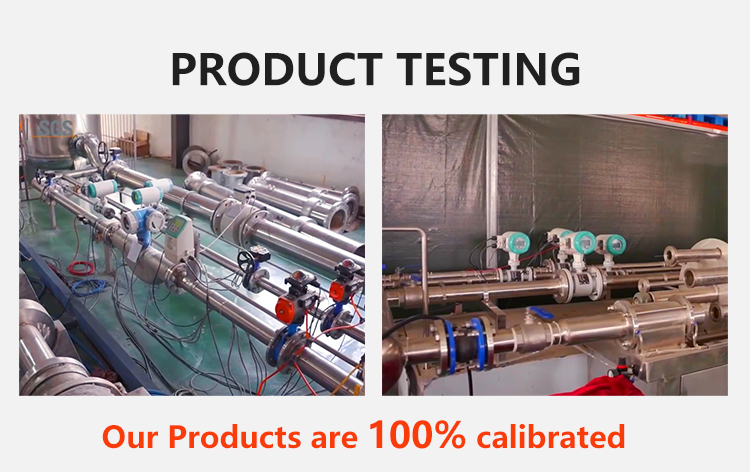 PRODUCT TESTING

SGS

Our Products are 100% calibrated